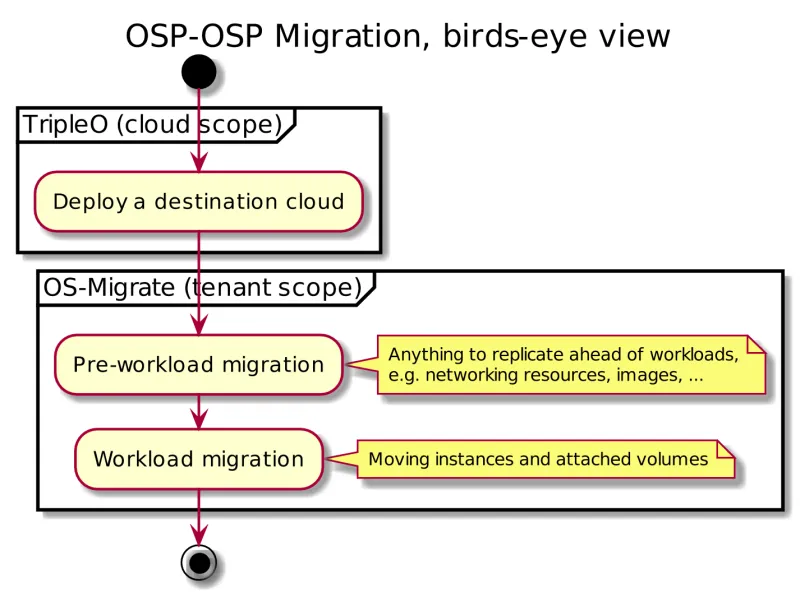 OSP-OSP Migration, birds-eye view

TripleO (cloud scope)

Deploy a destination cloud

OS-Migrate (tenant scope)

Pre-workload migration

Anything to replicate ahead of workloads, e.g. networking resources, images, ...

Workload migration

Moving instances and attached volumes